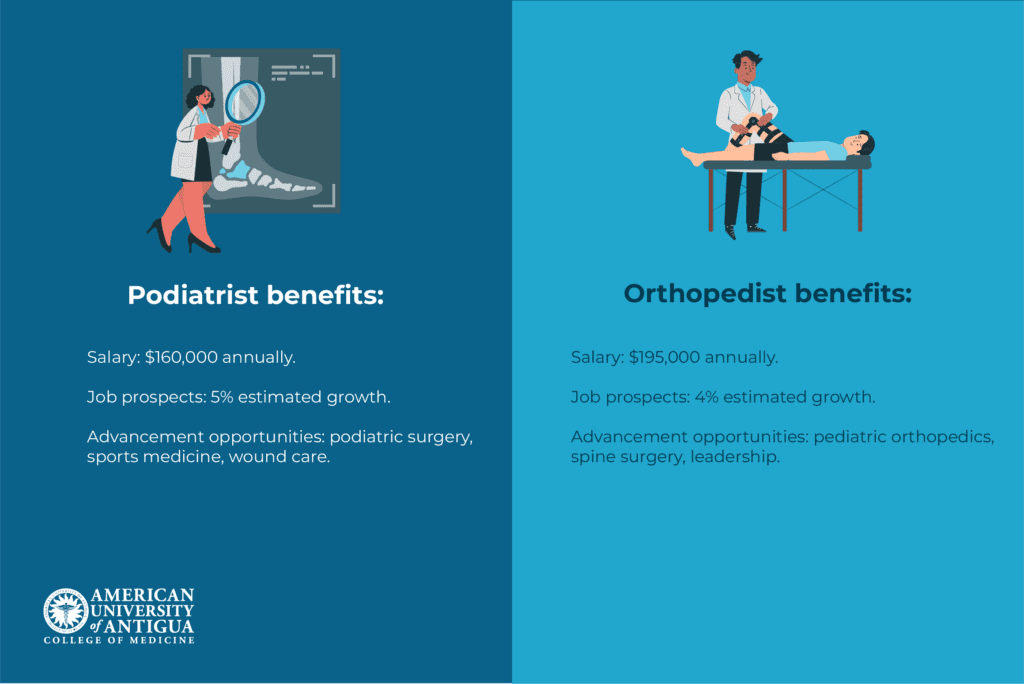 Podiatrist benefits:

Salary: $160,000 annually.

Job prospects: 5% estimated growth.

Advancement opportunities: podiatric surgery, sports medicine, wound care.

AMERICAN UNIVERSITY of ANTIGUA COLLEGE OF MEDICINE

Orthopedist benefits:

Salary: $195,000 annually.

Job prospects: 4% estimated growth.

Advancement opportunities: pediatric orthopedics, spine surgery, leadership.